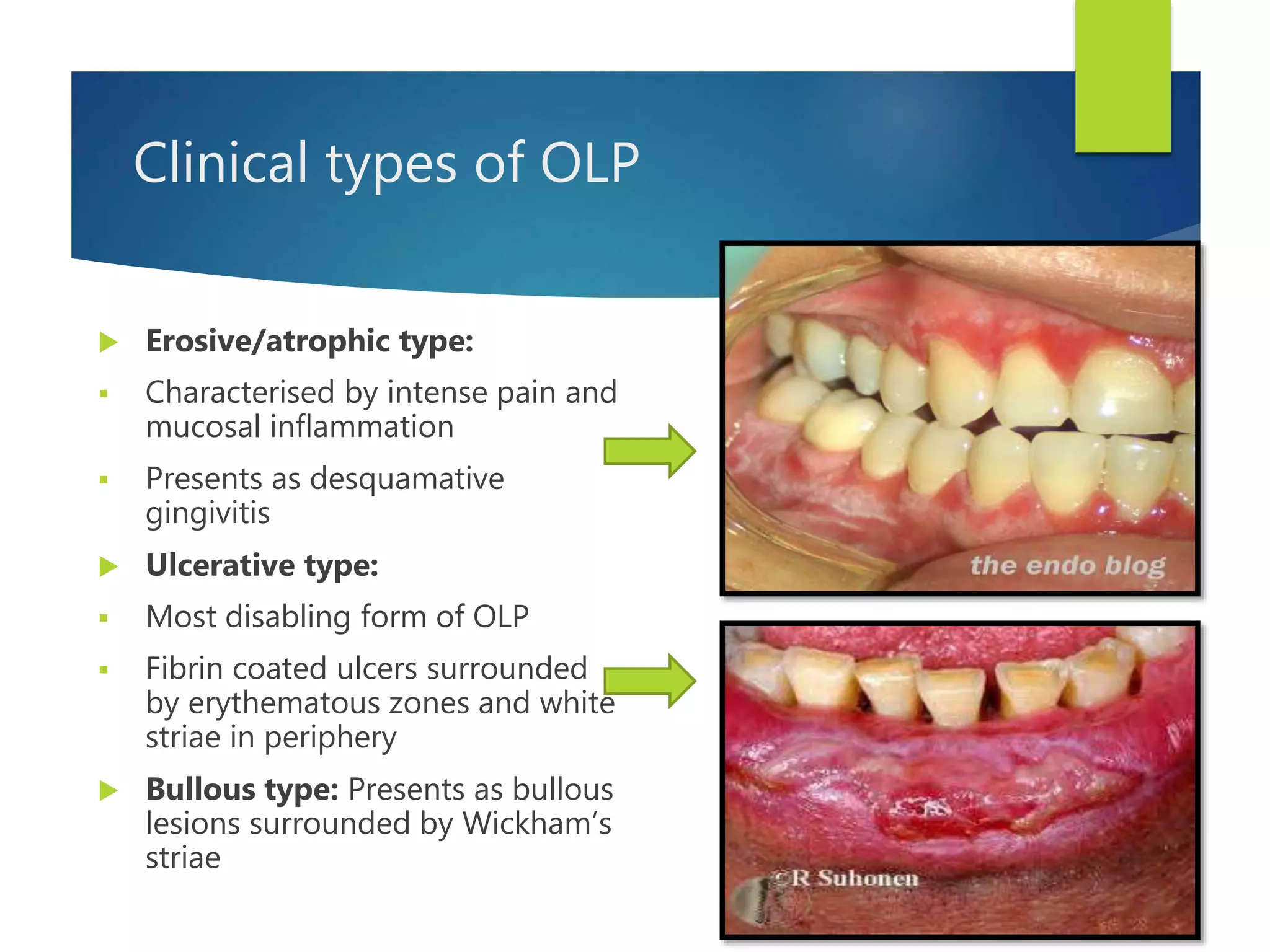 Clinical types of OLP

Erosive/atrophic type:

Characterised by intense pain and mucosal inflammation

Presents as desquamative gingivitis

Ulcerative type:

Most disabling form of OLP

Fibrin coated ulcers surrounded by erythematous zones and white striae in periphery

Bullous type: Presents as bullous lesions surrounded by Wickham's striae

the endo blog

©R Suhonen